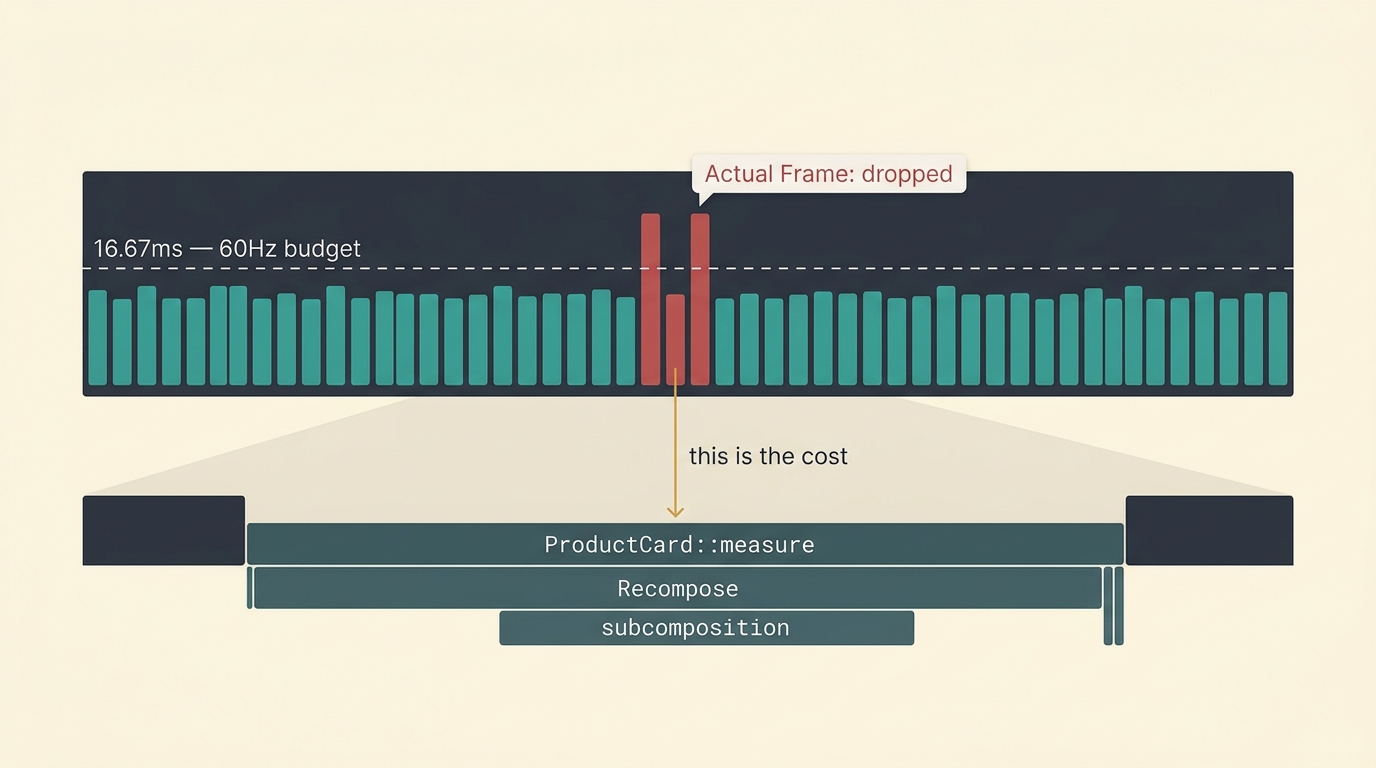 Actual Frame: dropped

16.67ms — 60Hz budget

this is the cost

ProductCard::measure

Recompose

subcomposition